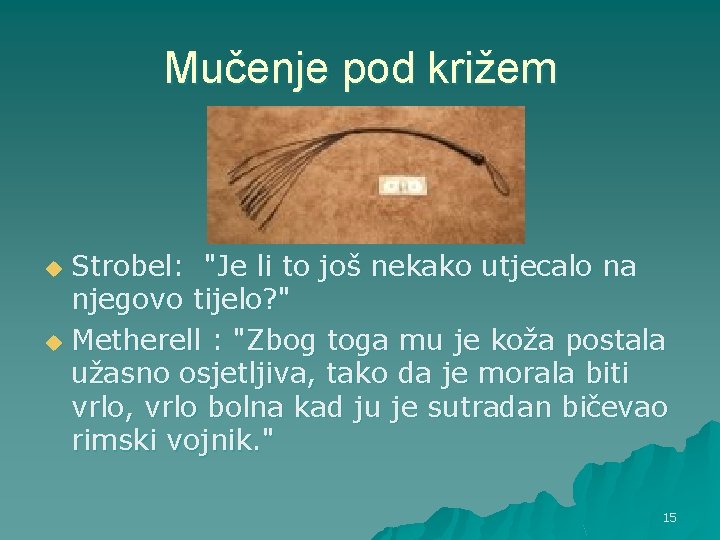 Mučenje pod križem

Strobel: "Je li to još nekako utjecalo na njegovo tijelo?"

Metherell : "Zbog toga mu je koža postala užasno osjetljiva, tako da je morala biti vrlo, vrlo bolna kad ju je sutradan bičevao rimski vojnik."

15